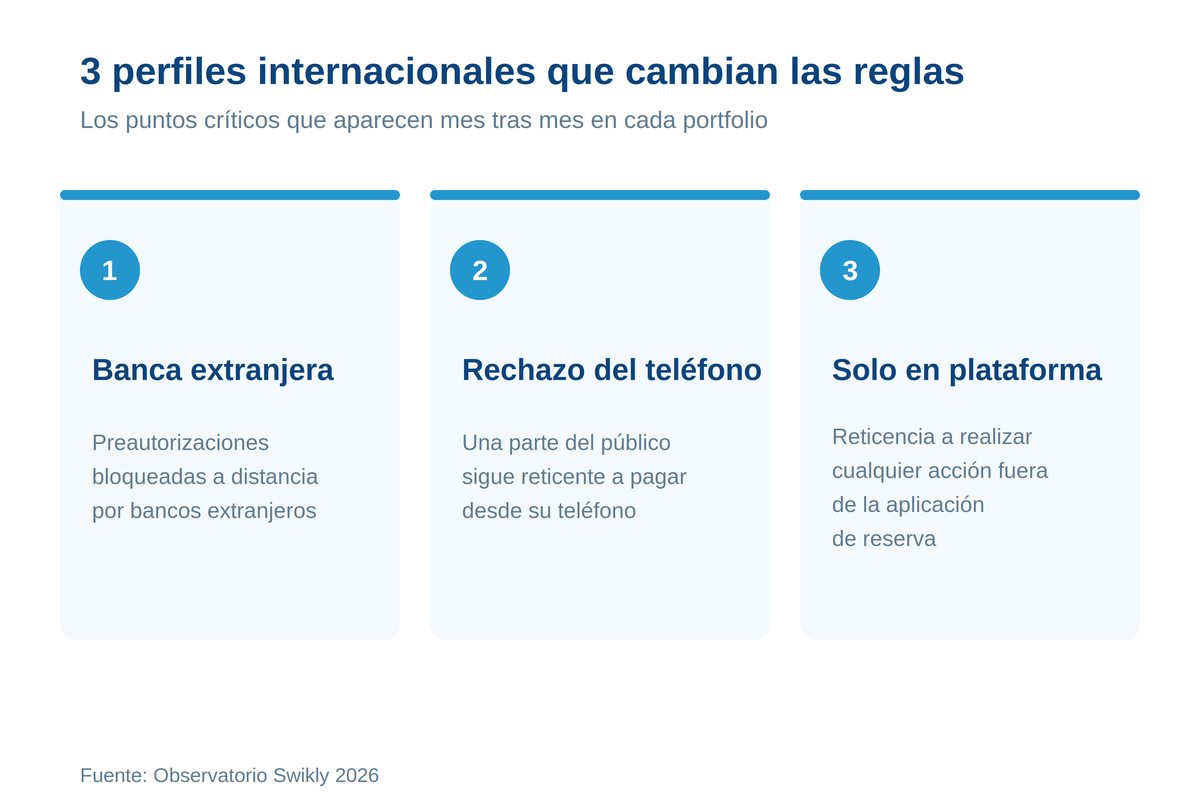 3 perfiles internacionales que cambian las reglas

Los puntos críticos que aparecen mes tras mes en cada portfolio

1

Banca extranjera

Preautorizaciones bloqueadas a distancia por bancos extranjeros

2

Rechazo del teléfono

Una parte del público sigue reticente a pagar desde su teléfono

3

Solo en plataforma

Reticencia a realizar cualquier acción fuera de la aplicación de reserva

Fuente: Observatorio Swikly 2026